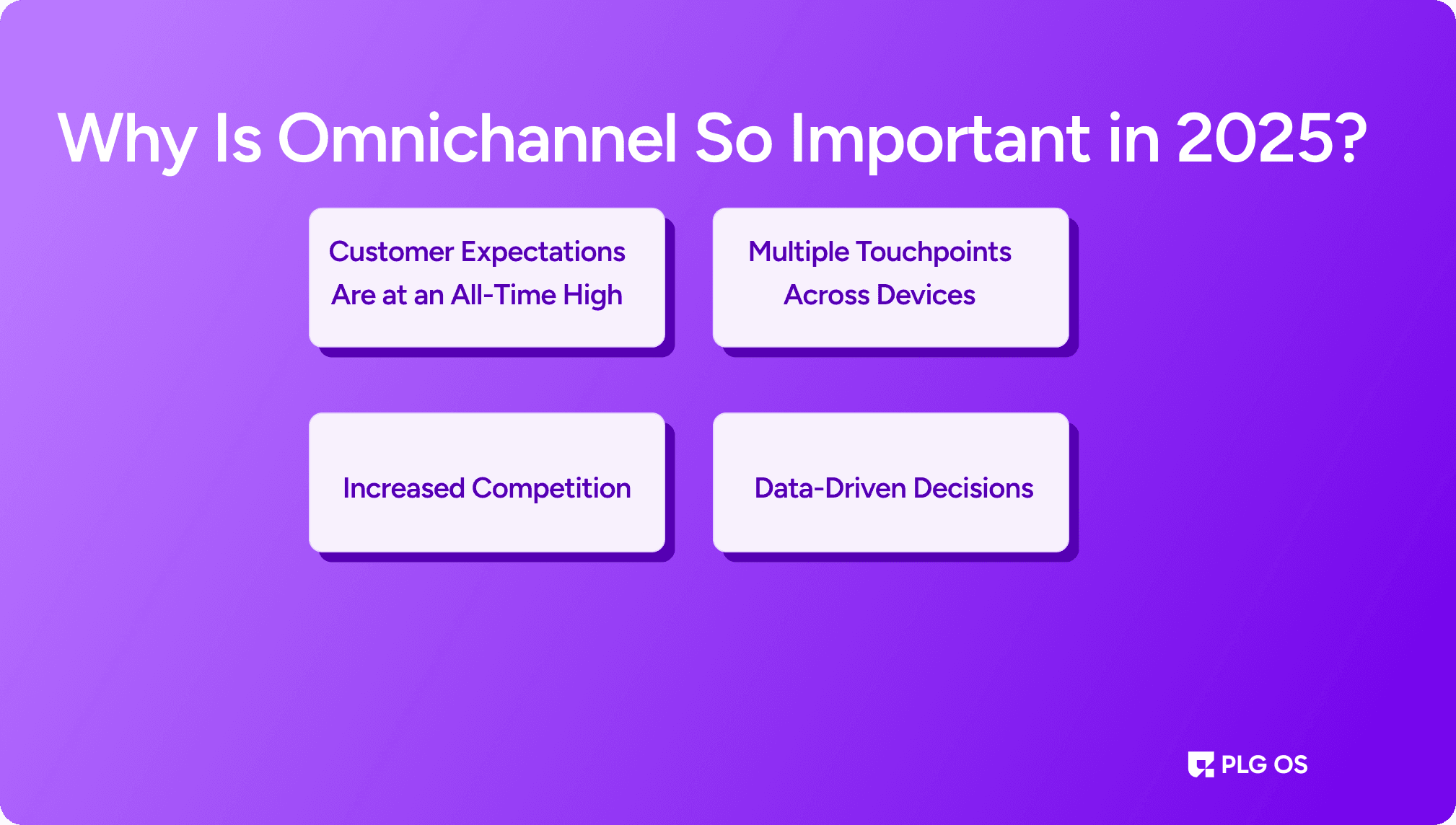 Why Is Omnichannel So Important in 2025?

Customer Expectations Are at an All-Time High

Multiple Touchpoints Across Devices

Increased Competition

Data-Driven Decisions

PLG OS